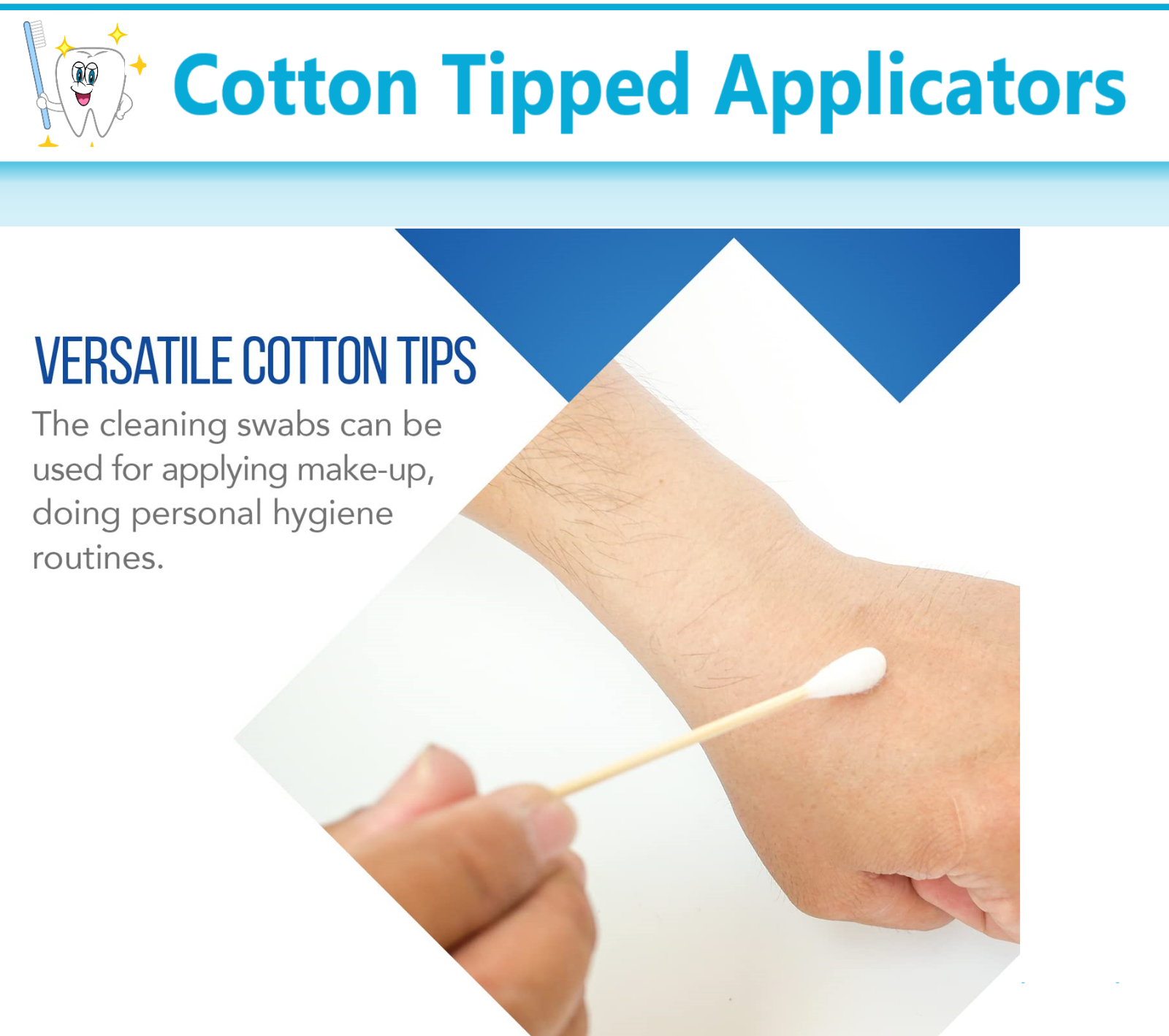 Cotton Tipped Applicators

VERSATILE COTTON TIPS

The cleaning swabs can be used for applying make-up, doing personal hygiene routines.